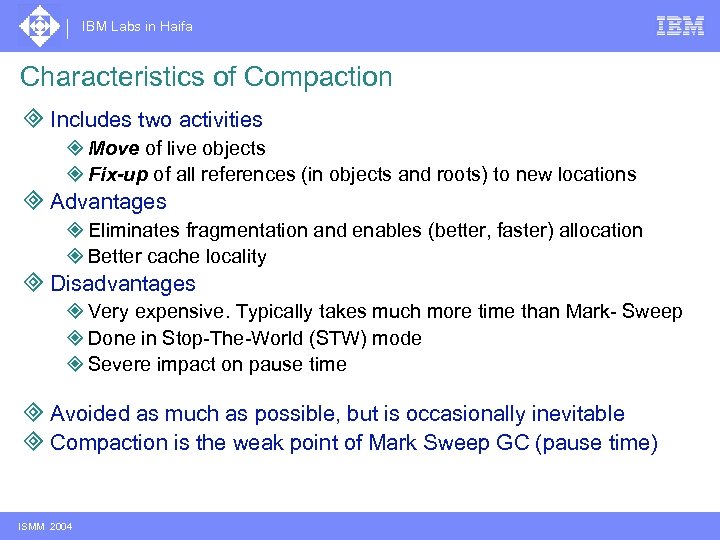 IBM Labs in Haifa

IBM

Characteristics of Compaction

Includes two activities

Move of live objects

Fix-up of all references (in objects and roots) to new locations

Advantages

Eliminates fragmentation and enables (better, faster) allocation

Better cache locality

Disadvantages

Very expensive. Typically takes much more time than Mark- Sweep

Done in Stop-The-World (STW) mode

Severe impact on pause time

Avoided as much as possible, but is occasionally inevitable

Compaction is the weak point of Mark Sweep GC (pause time)

ISMM 2004